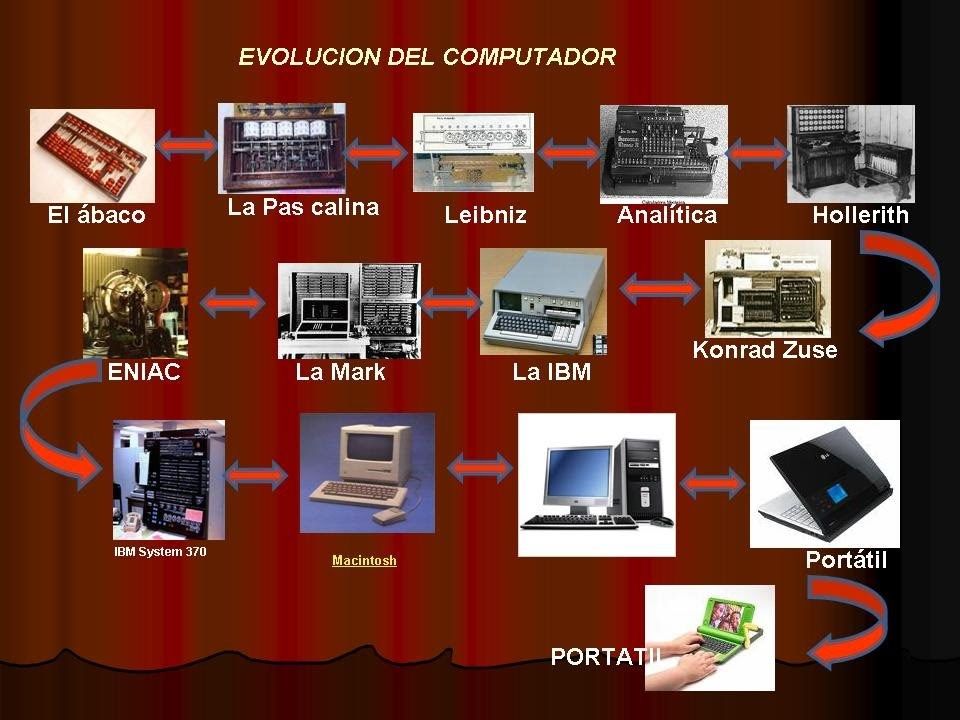 EVOLUCION DEL COMPUTADOR

El ábaco

La Pas calina

Leibniz

Analítica

Hollerith

ENIAC

La Mark

La IBM

Konrad Zuse

IBM System 370

Macintosh

Portátil

PORTATIL